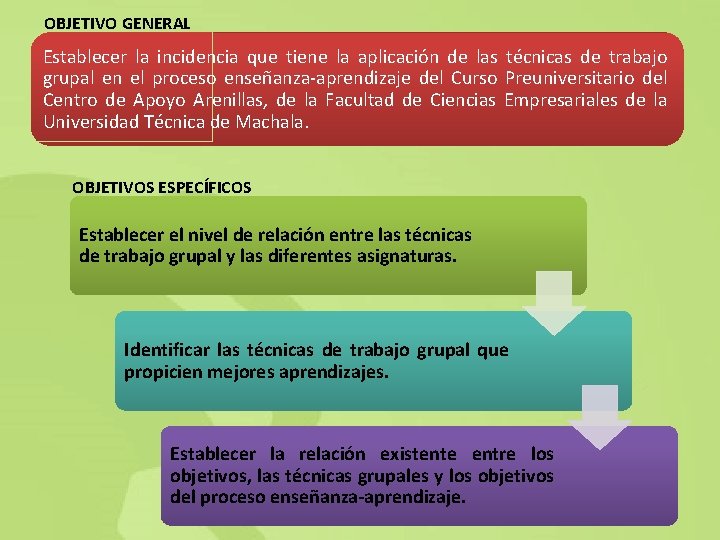 OBJETIVO GENERAL

Establecer la incidencia que tiene la aplicación de las técnicas de trabajo grupal en el proceso enseñanza-aprendizaje del Curso Preuniversitario del Centro de Apoyo Arenillas, de la Facultad de Ciencias Empresariales de la Universidad Técnica de Machala.

OBJETIVOS ESPECÍFICOS

Establecer el nivel de relación entre las técnicas de trabajo grupal y las diferentes asignaturas.

Identificar las técnicas de trabajo grupal que propicien mejores aprendizajes.

Establecer la relación existente entre los objetivos, las técnicas grupales y los objetivos del proceso enseñanza-aprendizaje.